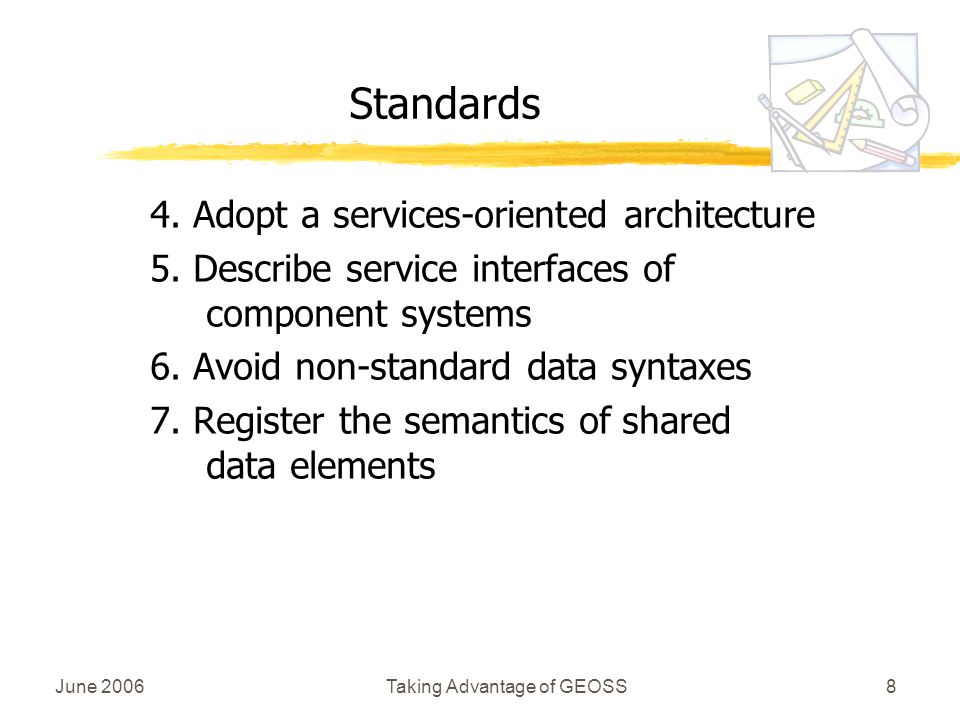 Standards

4. Adopt a services-oriented architecture

5. Describe service interfaces of component systems

6. Avoid non-standard data syntaxes

7. Register the semantics of shared data elements

June 2006

Taking Advantage of GEOSS

8